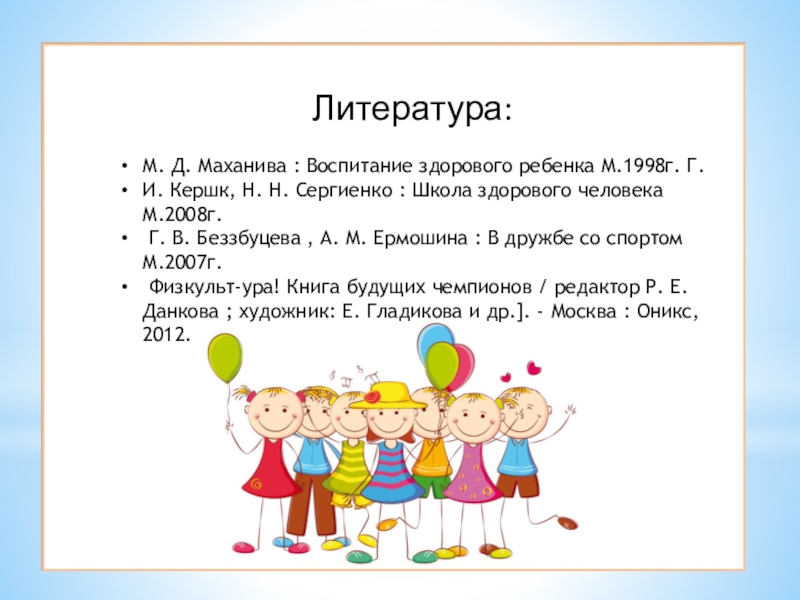 Литература:

• М. Д. Маханива : Воспитание здорового ребенка М.1998г. Г.
• И. Кершк, Н. Н. Сергиенко : Школа здорового человека М.2008г.
• Г. В. Беззбуцева , А. М. Ермошина : В дружбе со спортом М.2007г.
• Физкульт-ура! Книга будущих чемпионов / редактор Р. Е. Данкова ; художник: Е. Гладикова и др.]. - Москва : Оникс, 2012.